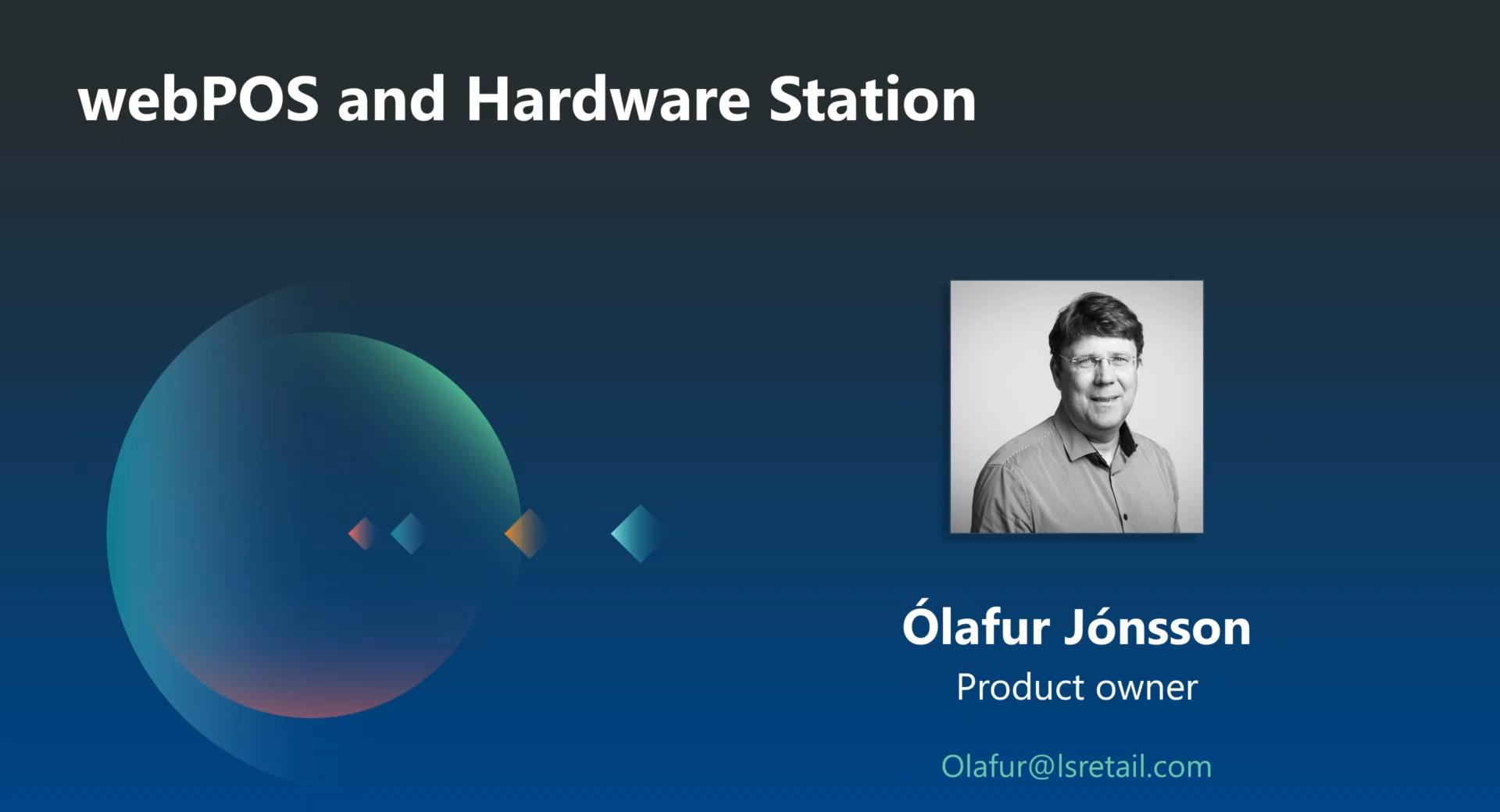 webPOS and Hardware Station

Ólafur Jónsson
Product owner

Olafur@lsretail.com